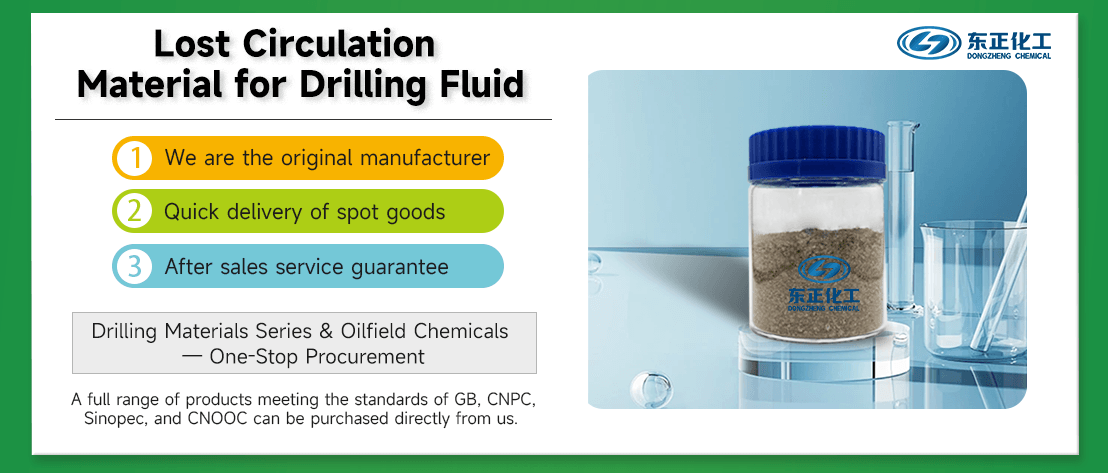 Lost Circulation Material for Drilling Fluid

东正化工
DONGZHENG CHEMICAL

1 We are the original manufacturer

2 Quick delivery of spot goods

3 After sales service guarantee

Drilling Materials Series & Oilfield Chemicals — One-Stop Procurement

A full range of products meeting the standards of GB, CNPC, Sinopec, and CNOOC can be purchased directly from us.

东正化工
DONGZHENG CHEMICAL